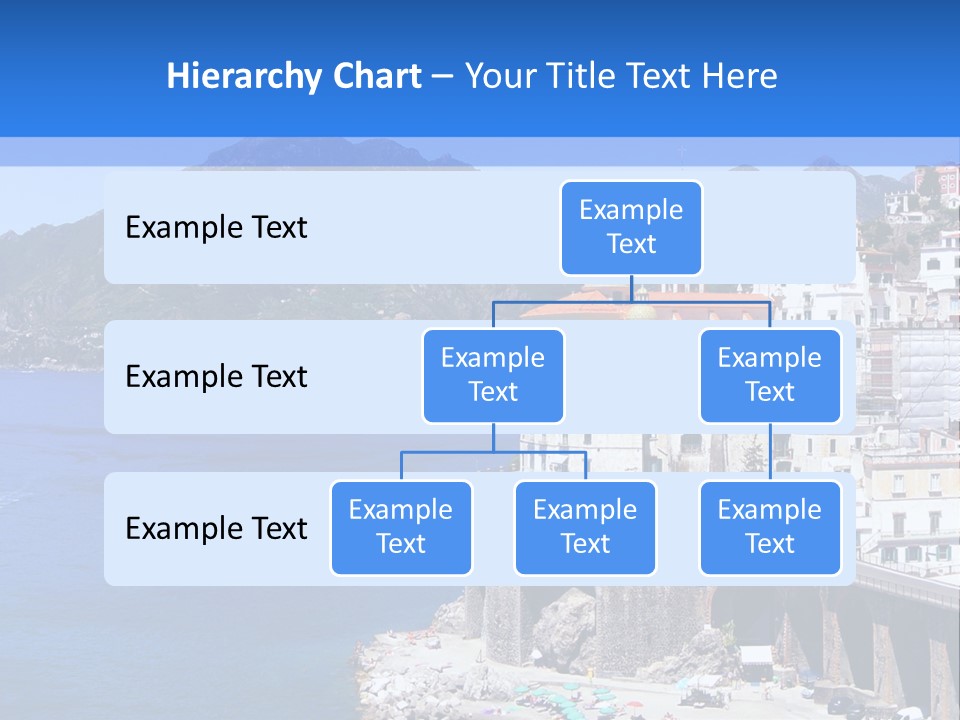 Hierarchy Chart – Your Title Text Here

Example Text

Example Text

Example Text

Example Text

Example Text

Example Text

Example Text

Example Text

Example Text